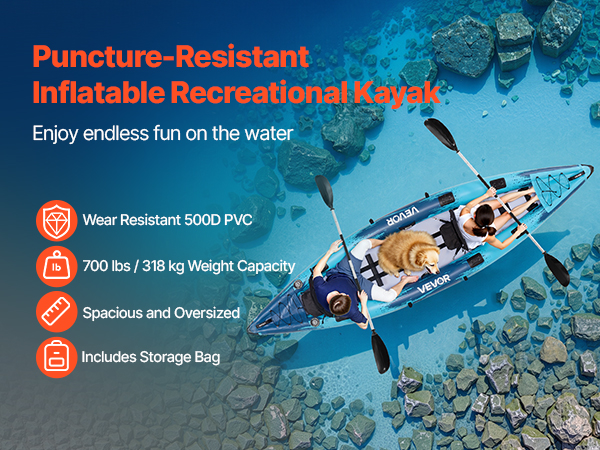 Puncture-Resistant Inflatable Recreational Kayak

Enjoy endless fun on the water

Wear Resistant 500D PVC

lb

700 lbs / 318 kg Weight Capacity

Spacious and Oversized

Includes Storage Bag

VEVOR

VEVOR